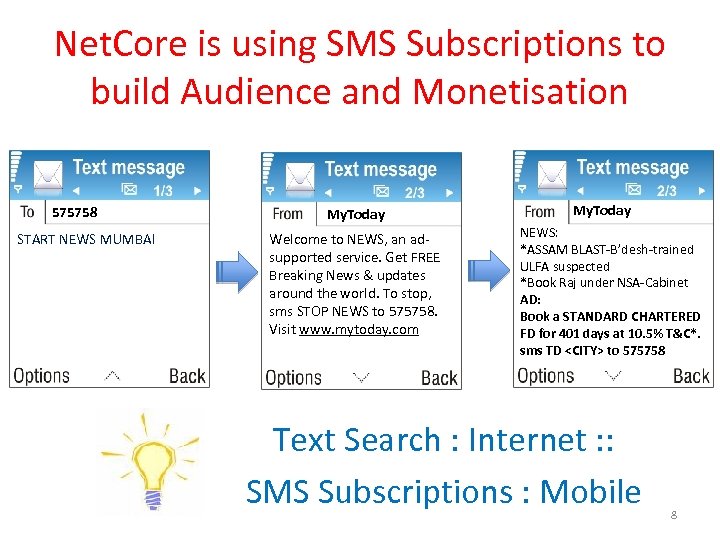 NetCore is using SMS Subscriptions to build Audience and Monetisation

Text message
1/3
To 575758
START NEWS MUMBAI
Options Back

Text message
2/3
From MyToday
Welcome to NEWS, an ad-supported service. Get FREE Breaking News & updates around the world. To stop, sms STOP NEWS to 575758. Visit www.mytoday.com
Options Back

Text message
2/3
From MyToday
NEWS:
*ASSAM BLAST-B'desh-trained ULFA suspected
*Book Raj under NSA-Cabinet
AD:
Book a STANDARD CHARTERED FD for 401 days at 10.5% T&C*. sms TD <CITY> to 575758
Options Back

Text Search : Internet ::
SMS Subscriptions : Mobile

8